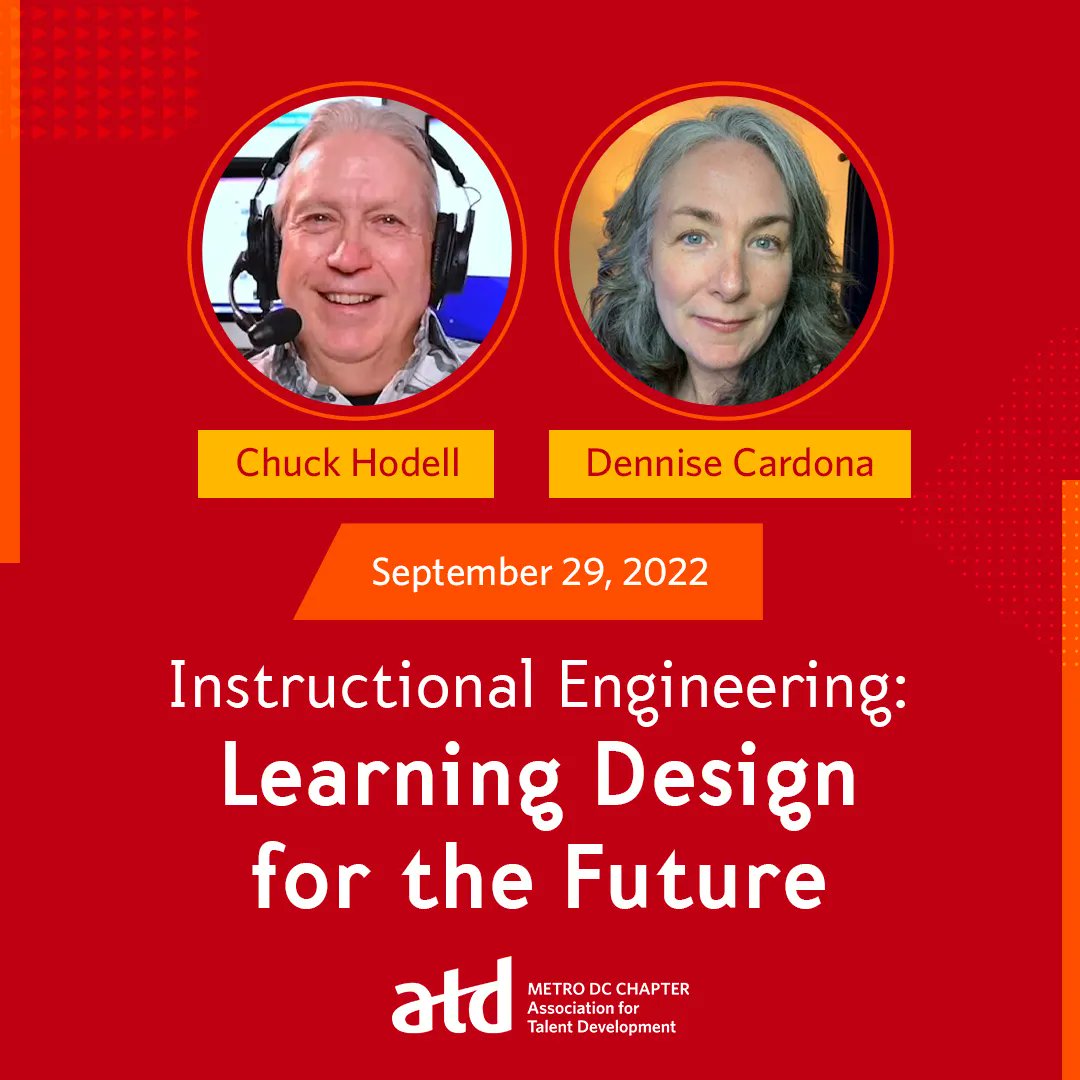 Chuck Hodell

Dennise Cardona

September 29, 2022

Instructional Engineering:
Learning Design for the Future

atd METRO DC CHAPTER
Association for Talent Development